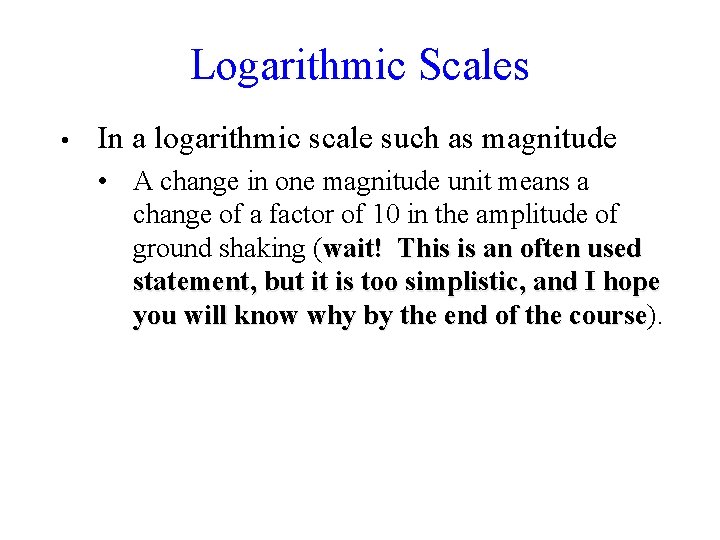 Logarithmic Scales

• In a logarithmic scale such as magnitude

• A change in one magnitude unit means a change of a factor of 10 in the amplitude of ground shaking (wait! This is an often used statement, but it is too simplistic, and I hope you will know why by the end of the course).